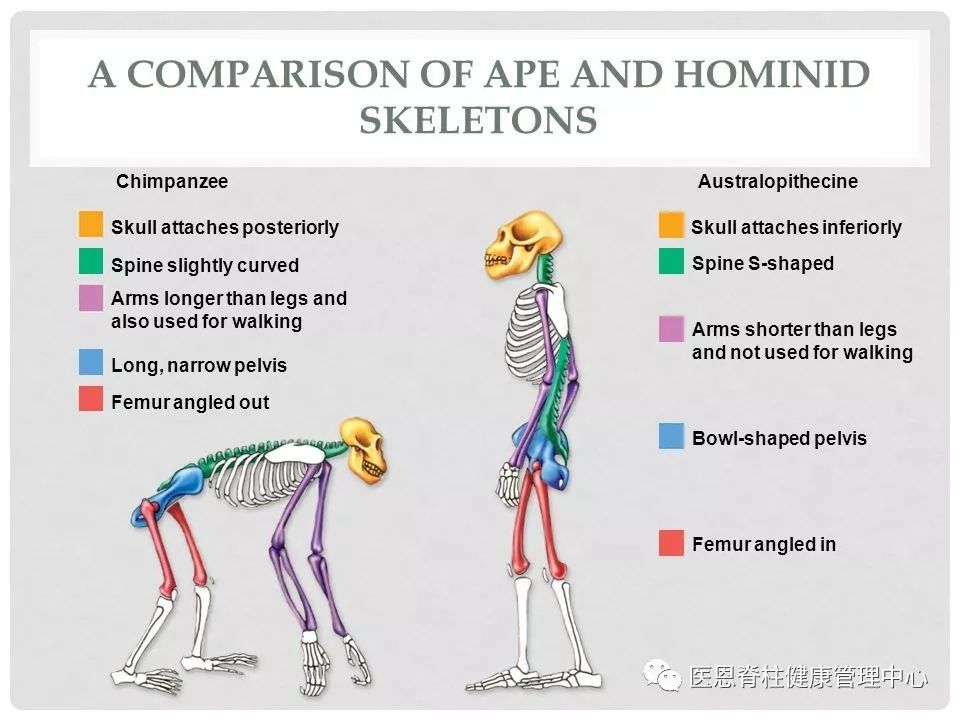 A COMPARISON OF APE AND HOMINID SKELETONS

Chimpanzee

Skull attaches posteriorly

Spine slightly curved

Arms longer than legs and also used for walking

Long, narrow pelvis

Femur angled out

Australopithecine

Skull attaches inferiorly

Spine S-shaped

Arms shorter than legs and not used for walking

Bowl-shaped pelvis

Femur angled in

医恩脊柱健康管理中心